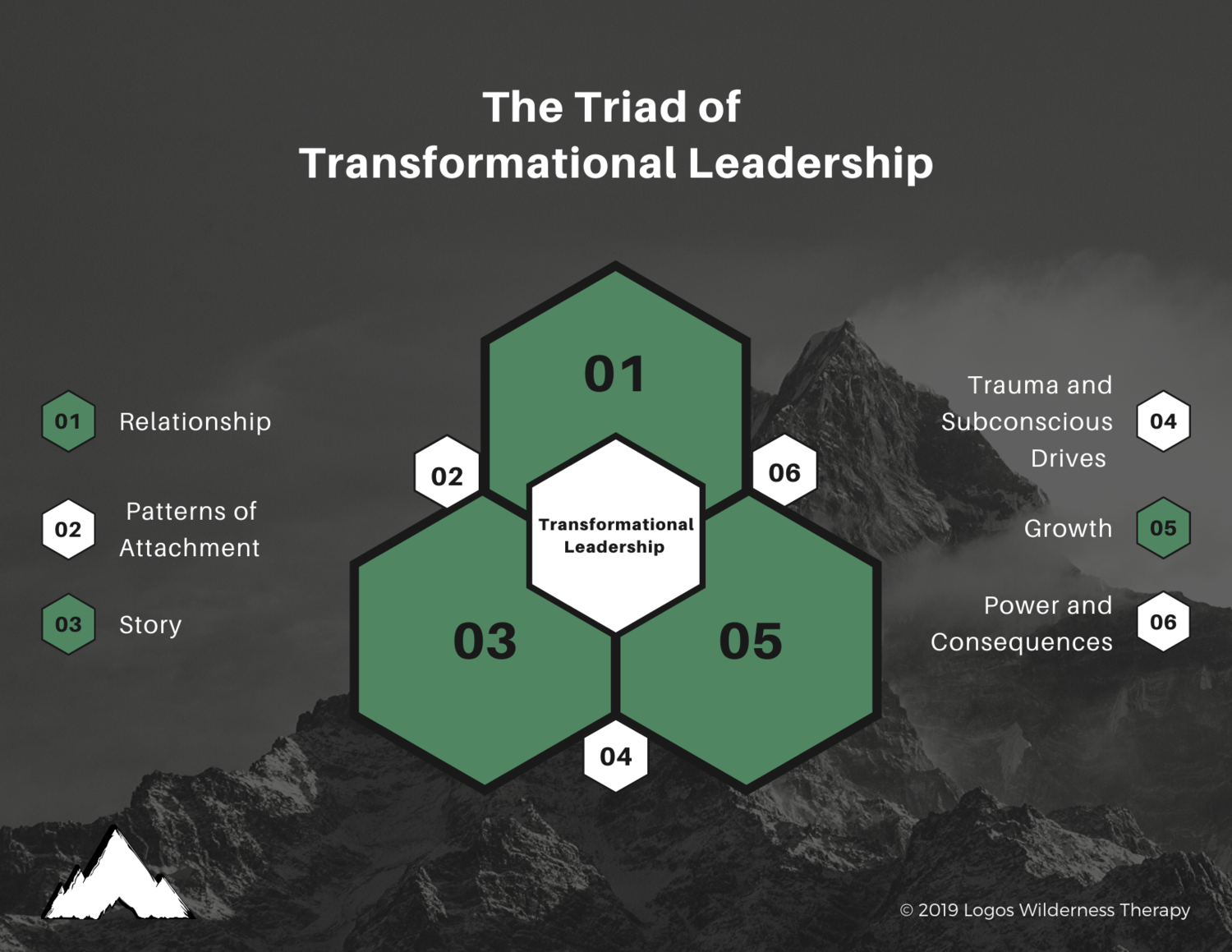 The Triad of Transformational Leadership

01 Relationship

02 Patterns of Attachment

03 Story

01

02

06

Transformational Leadership

03

05

04

Trauma and Subconscious Drives 04

Growth 05

Power and Consequences 06

© 2019 Logos Wilderness Therapy